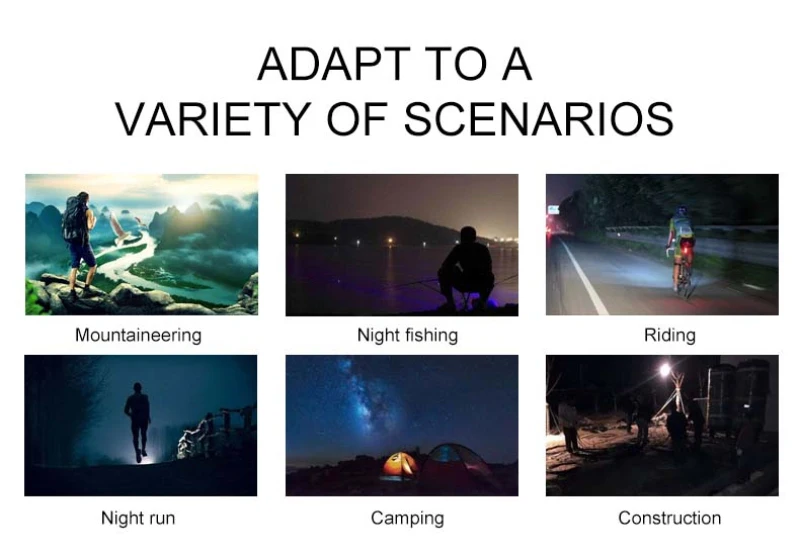 ADAPT TO A
VARIETY OF SCENARIOS

Mountaineering

Night fishing

Riding

Night run

Camping

Construction